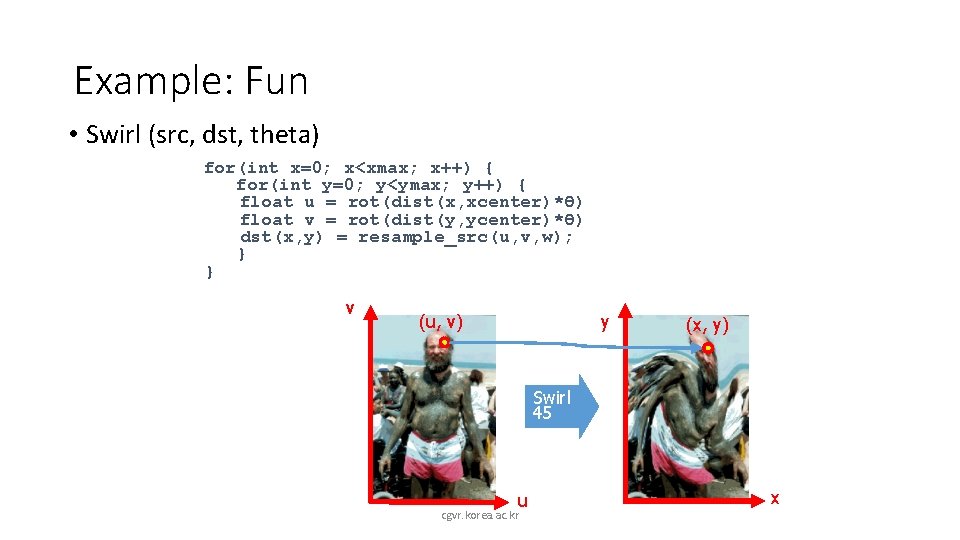 Example: Fun

• Swirl (src, dst, theta)

for(int x=0; x<xmax; x++) {
   for(int y=0; y<ymax; y++) {
    float u = rot(dist(x,xcenter)*θ)
    float v = rot(dist(y,ycenter)*θ)
    dst(x,y) = resample_src(u,v,w);
   }
}

v
(u, v)
u
Swirl
45
y
(x, y)
x
cgvr.korea.ac.kr